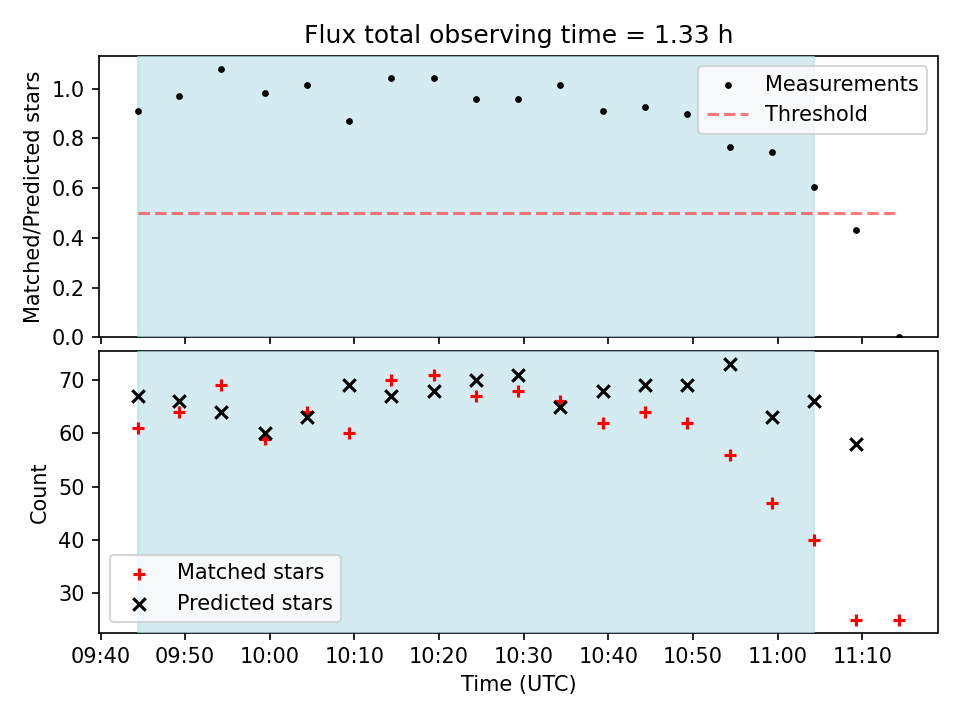 Flux total observing time = 1.33 h

Matched/Predicted stars

1.0
0.8
0.6
0.4
0.2
0.0

Measurements
Threshold

Count

70
60
50
40
30

Matched stars
Predicted stars

09:40 09:50 10:00 10:10 10:20 10:30 10:40 10:50 11:00 11:10

Time (UTC)